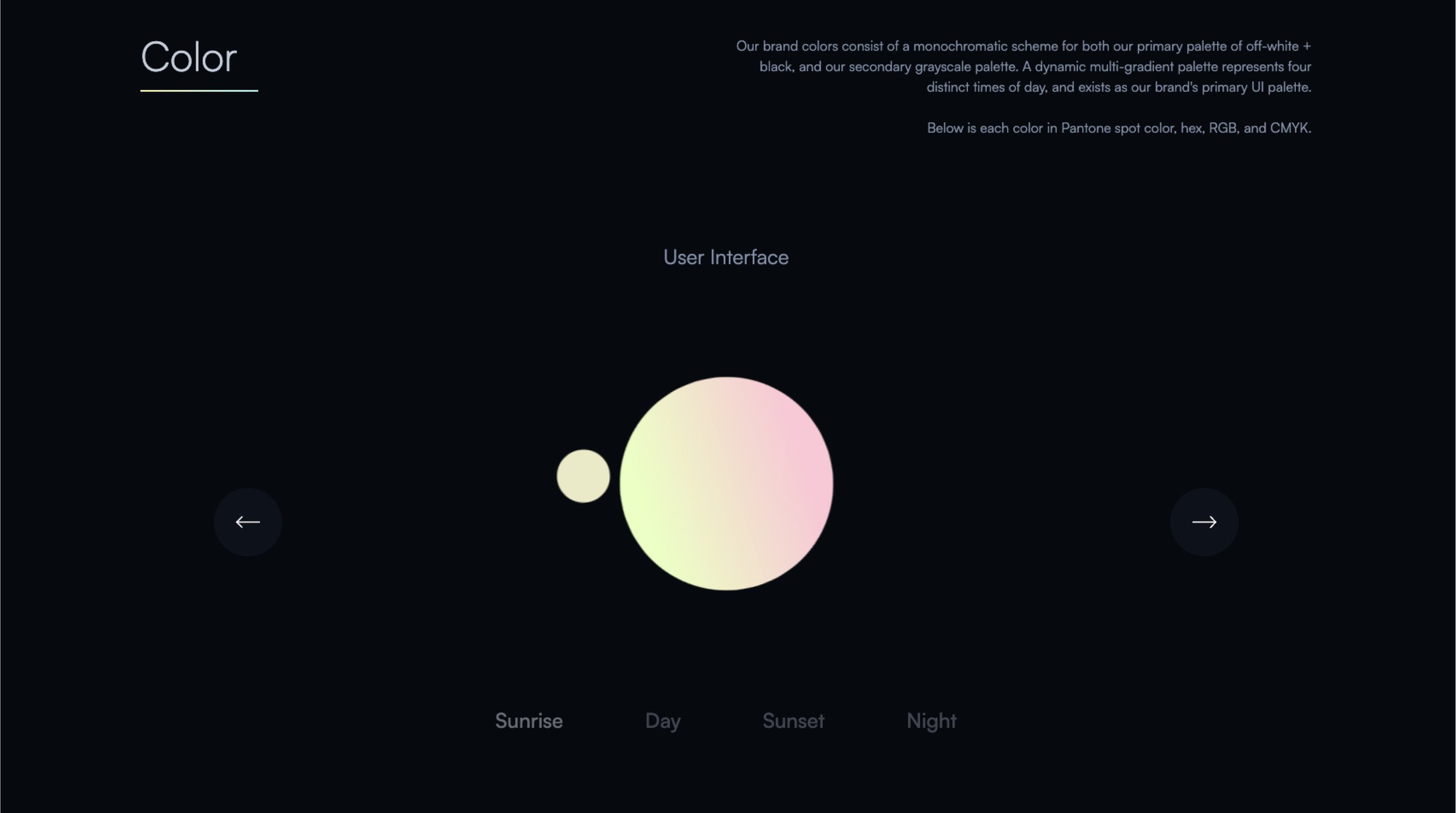 Color

Our brand colors consist of a monochromatic scheme for both our primary palette of off-white + black, and our secondary grayscale palette. A dynamic multi-gradient palette represents four distinct times of day, and exists as our brand's primary UI palette.

Below is each color in Pantone spot color, hex, RGB, and CMYK.

User Interface

←

→

Sunrise Day Sunset Night